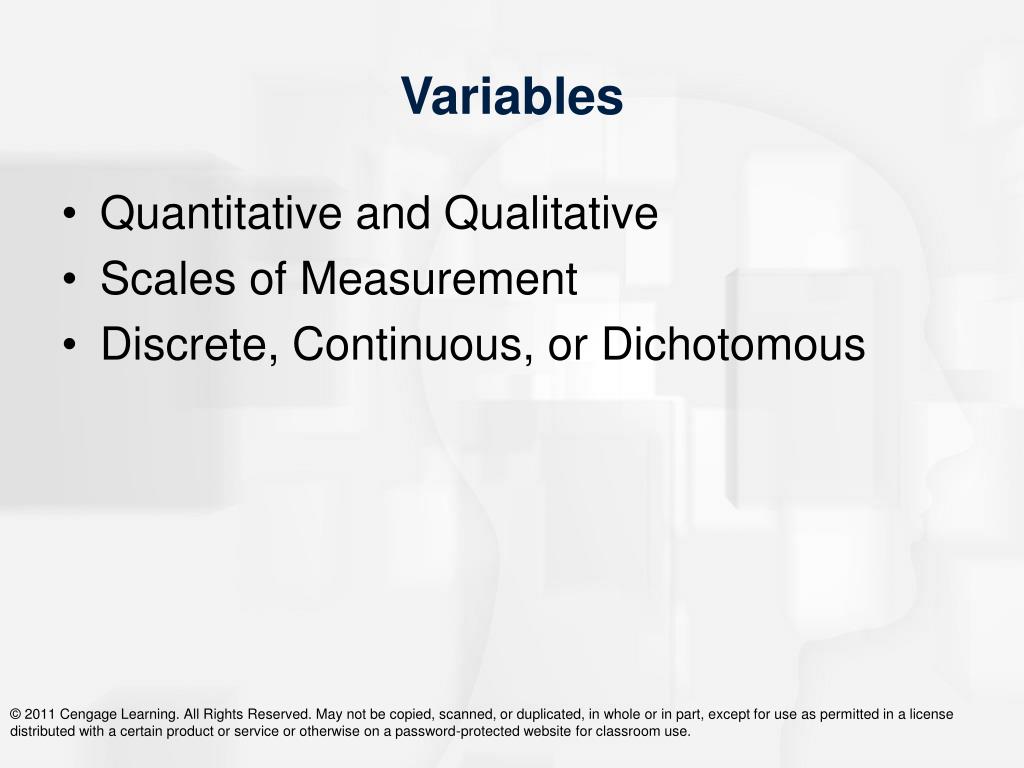 Variables

• Quantitative and Qualitative
• Scales of Measurement
• Discrete, Continuous, or Dichotomous

© 2011 Cengage Learning. All Rights Reserved. May not be copied, scanned, or duplicated, in whole or in part, except for use as permitted in a license distributed with a certain product or service or otherwise on a password-protected website for classroom use.